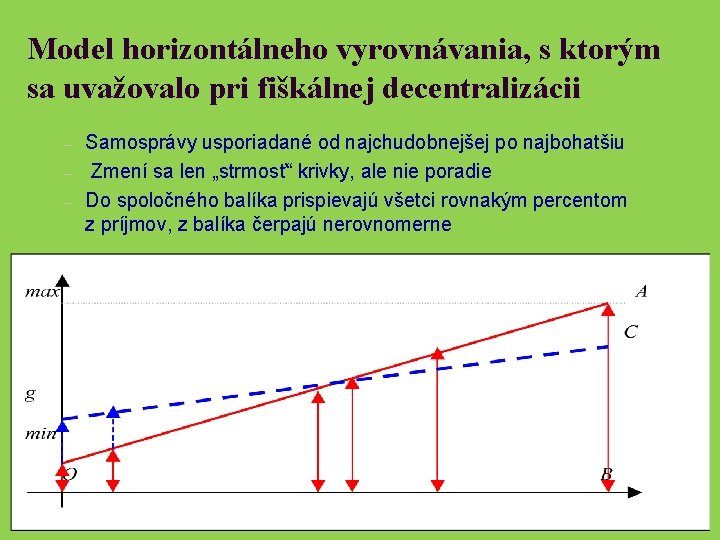 Model horizontálneho vyrovnávania, s ktorým sa uvažovalo pri fiškálnej decentralizácii

– Samosprávy usporiadané od najchudobnejšej po najbohatšiu
– Zmení sa len „strmosť“ krivky, ale nie poradie
– Do spoločného balíka prispievajú všetci rovnakým percentom z príjmov, z balíka čerpajú nerovnomerne

max
A
C
g
min
O
B